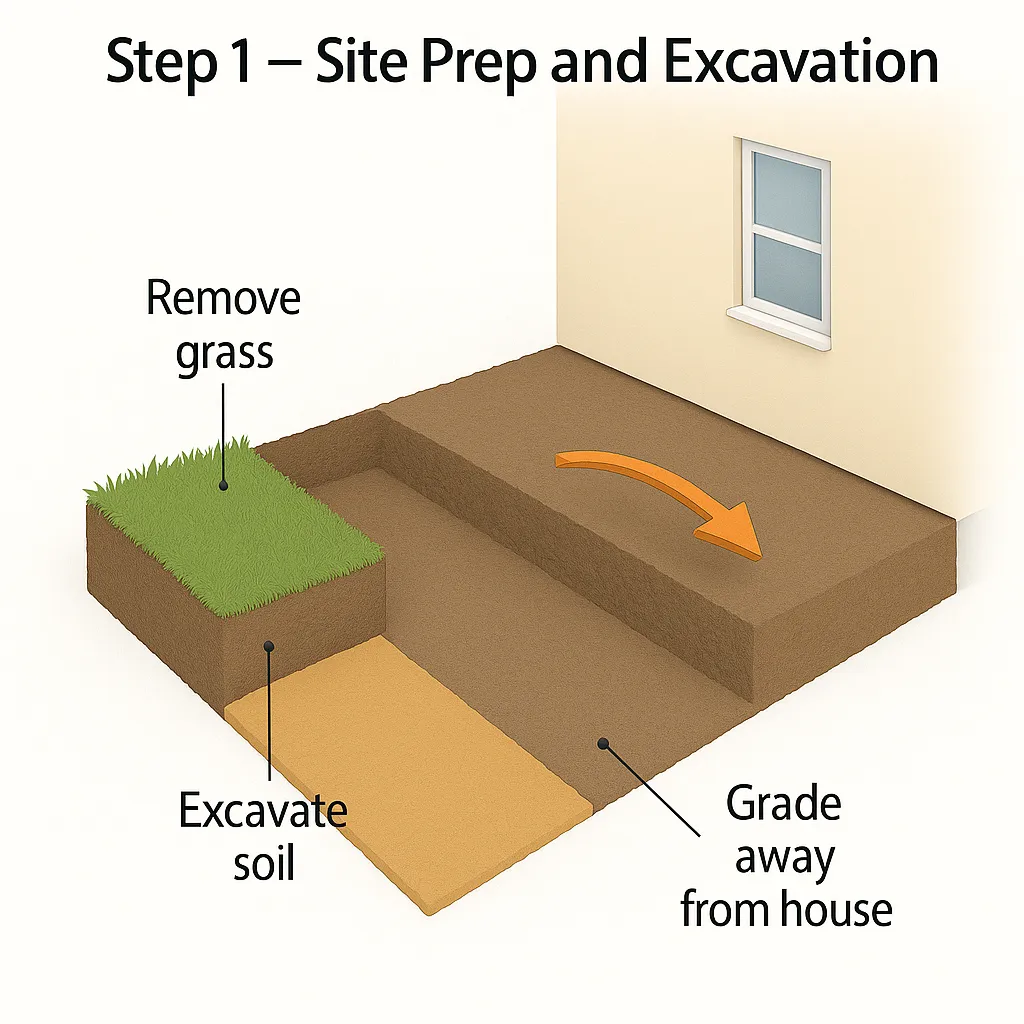 Step 1 – Site Prep and Excavation

Remove grass

Excavate soil

Grade away from house